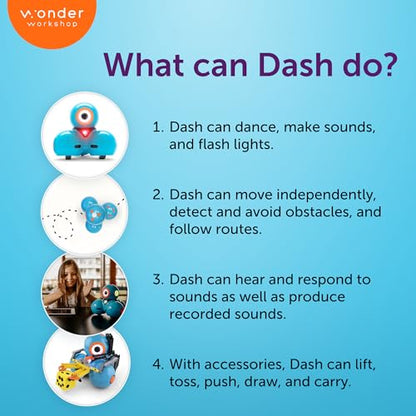 wonder workshop

What can Dash do?

1. Dash can dance, make sounds, and flash lights.

2. Dash can move independently, detect and avoid obstacles, and follow routes.

3. Dash can hear and respond to sounds as well as produce recorded sounds.

4. With accessories, Dash can lift, toss, push, draw, and carry.